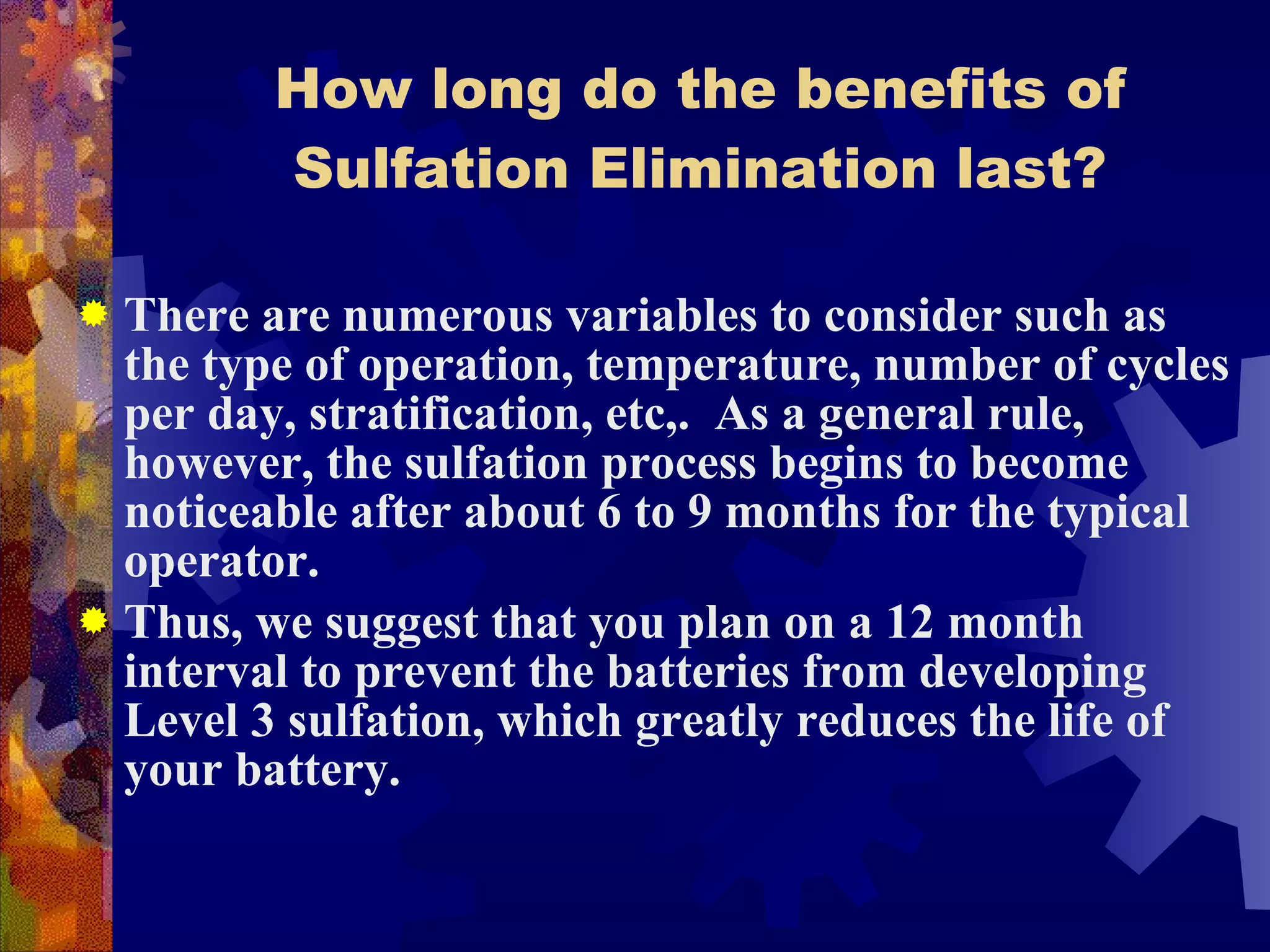 How long do the benefits of Sulfation Elimination last?

There are numerous variables to consider such as the type of operation, temperature, number of cycles per day, stratification, etc,. As a general rule, however, the sulfation process begins to become noticeable after about 6 to 9 months for the typical operator.

Thus, we suggest that you plan on a 12 month interval to prevent the batteries from developing Level 3 sulfation, which greatly reduces the life of your battery.